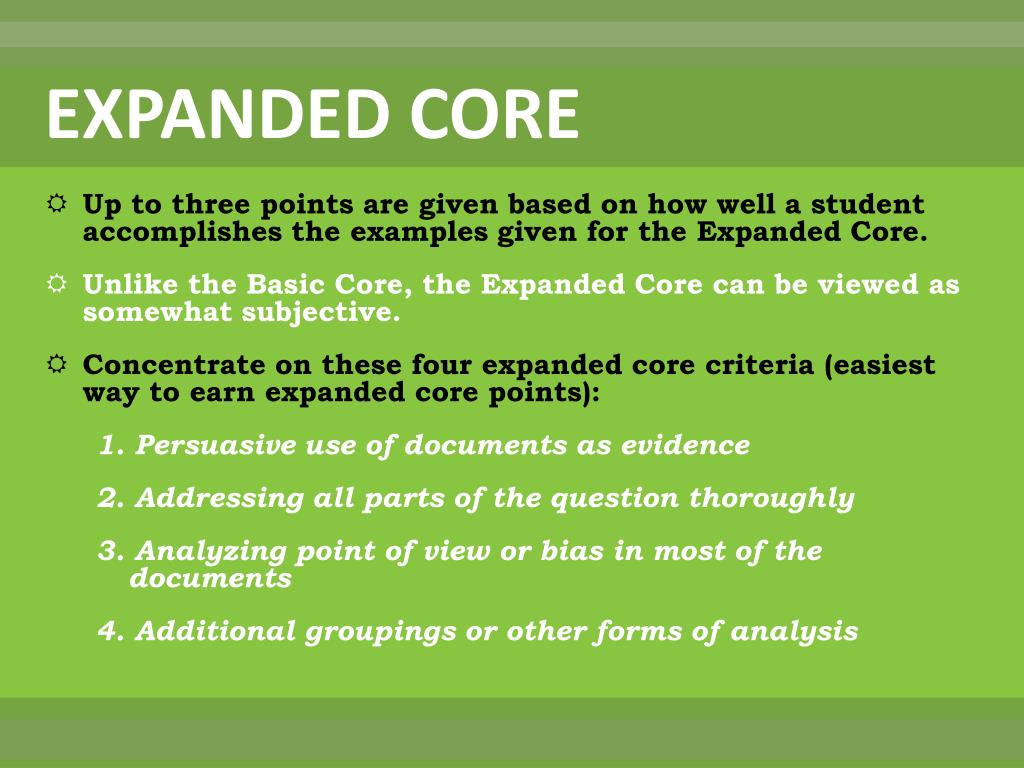 EXPANDED CORE

☼ Up to three points are given based on how well a student accomplishes the examples given for the Expanded Core.

☼ Unlike the Basic Core, the Expanded Core can be viewed as somewhat subjective.

☼ Concentrate on these four expanded core criteria (easiest way to earn expanded core points):

1. Persuasive use of documents as evidence

2. Addressing all parts of the question thoroughly

3. Analyzing point of view or bias in most of the documents

4. Additional groupings or other forms of analysis